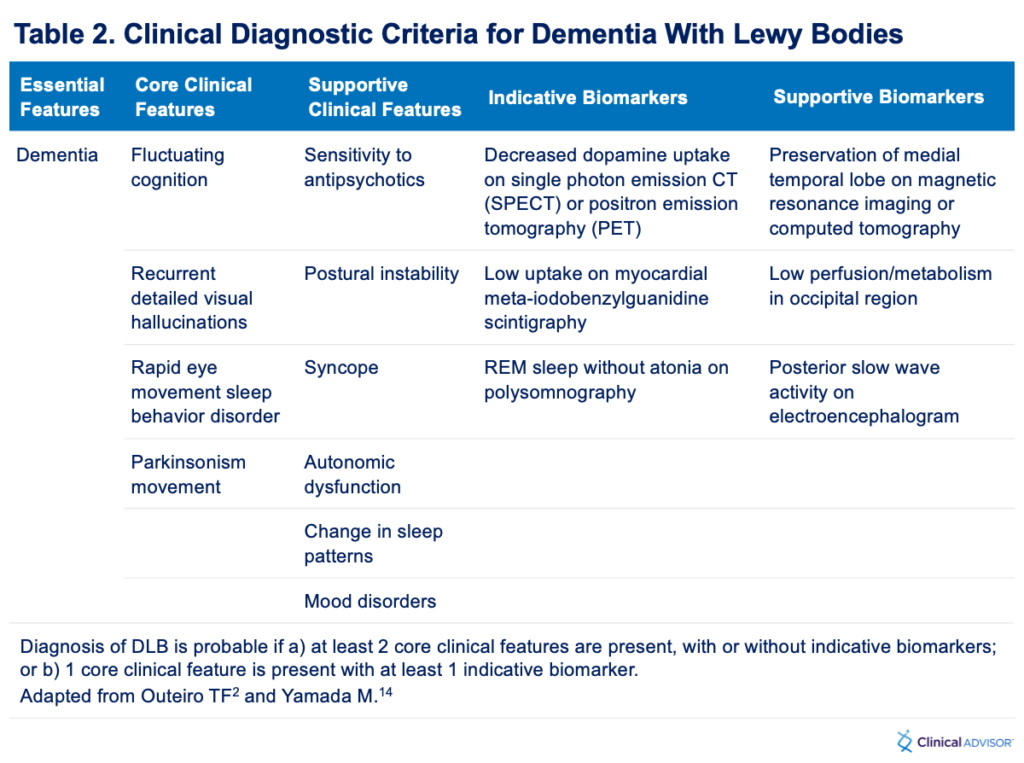 Table 2. Clinical Diagnostic Criteria for Dementia With Lewy Bodies

| Essential Features | Core Clinical Features | Supportive Clinical Features | Indicative Biomarkers | Supportive Biomarkers |
|---|---|---|---|---|
| Dementia | Fluctuating cognition | Sensitivity to antipsychotics | Decreased dopamine uptake on single photon emission CT (SPECT) or positron emission tomography (PET) | Preservation of medial temporal lobe on magnetic resonance imaging or computed tomography |
| | Recurrent detailed visual hallucinations | Postural instability | Low uptake on myocardial meta-iodobenzylguanidine scintigraphy | Low perfusion/metabolism in occipital region |
| | Rapid eye movement sleep behavior disorder | Syncope | REM sleep without atonia on polysomnography | Posterior slow wave activity on electroencephalogram |
| | Parkinsonism movement | Autonomic dysfunction | | |
| | | Change in sleep patterns | | |
| | | Mood disorders | | |

Diagnosis of DLB is probable if a) at least 2 core clinical features are present, with or without indicative biomarkers; or b) 1 core clinical feature is present with at least 1 indicative biomarker.
Adapted from Outeiro TF$^2$ and Yamada M.$^{14}$

Clinical ADVISOR